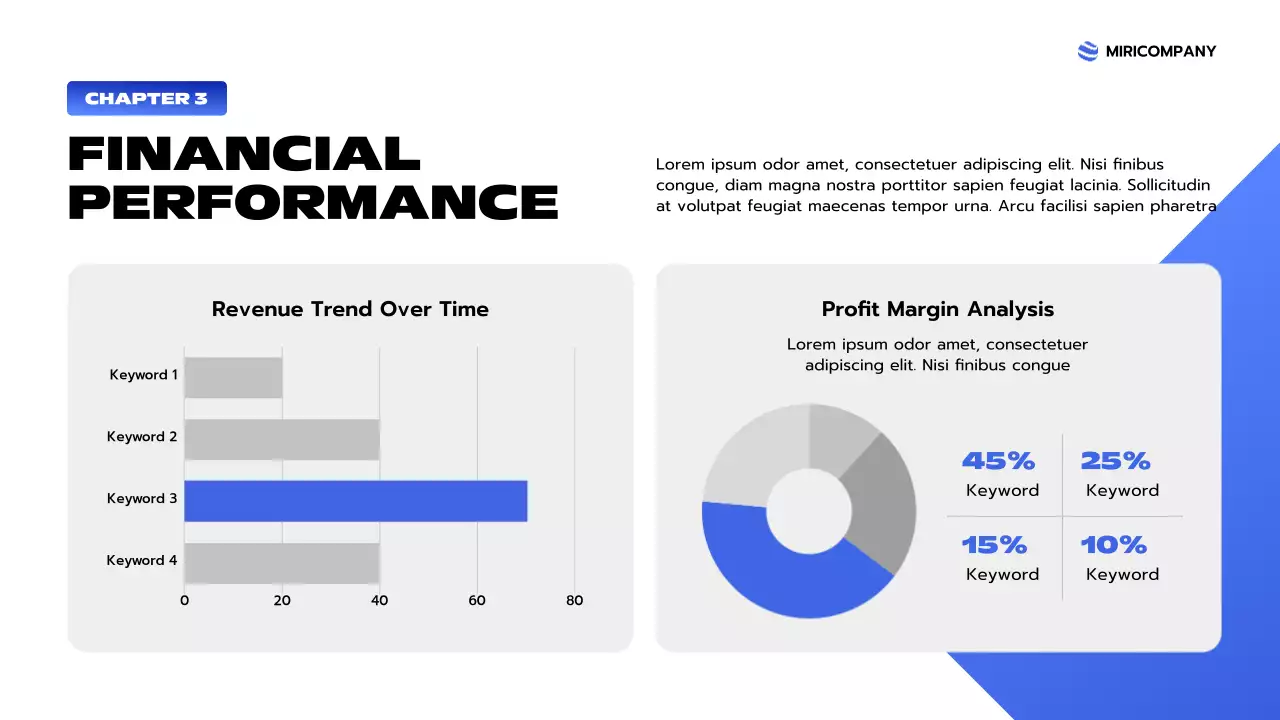 MIRICOMPANY

CHAPTER 3

FINANCIAL PERFORMANCE

Lorem ipsum odor amet, consectetuer adipiscing elit. Nisi finibus congue, diam magna nostra porttitor sapien feugiat lacinia. Sollicitudin at volutpat feugiat maecenas tempor urna. Arcu facilisi sapien pharetra

Revenue Trend Over Time

Keyword 1
Keyword 2
Keyword 3
Keyword 4

0 20 40 60 80

Profit Margin Analysis

Lorem ipsum odor amet, consectetuer adipiscing elit. Nisi finibus congue

45%
Keyword

25%
Keyword

15%
Keyword

10%
Keyword